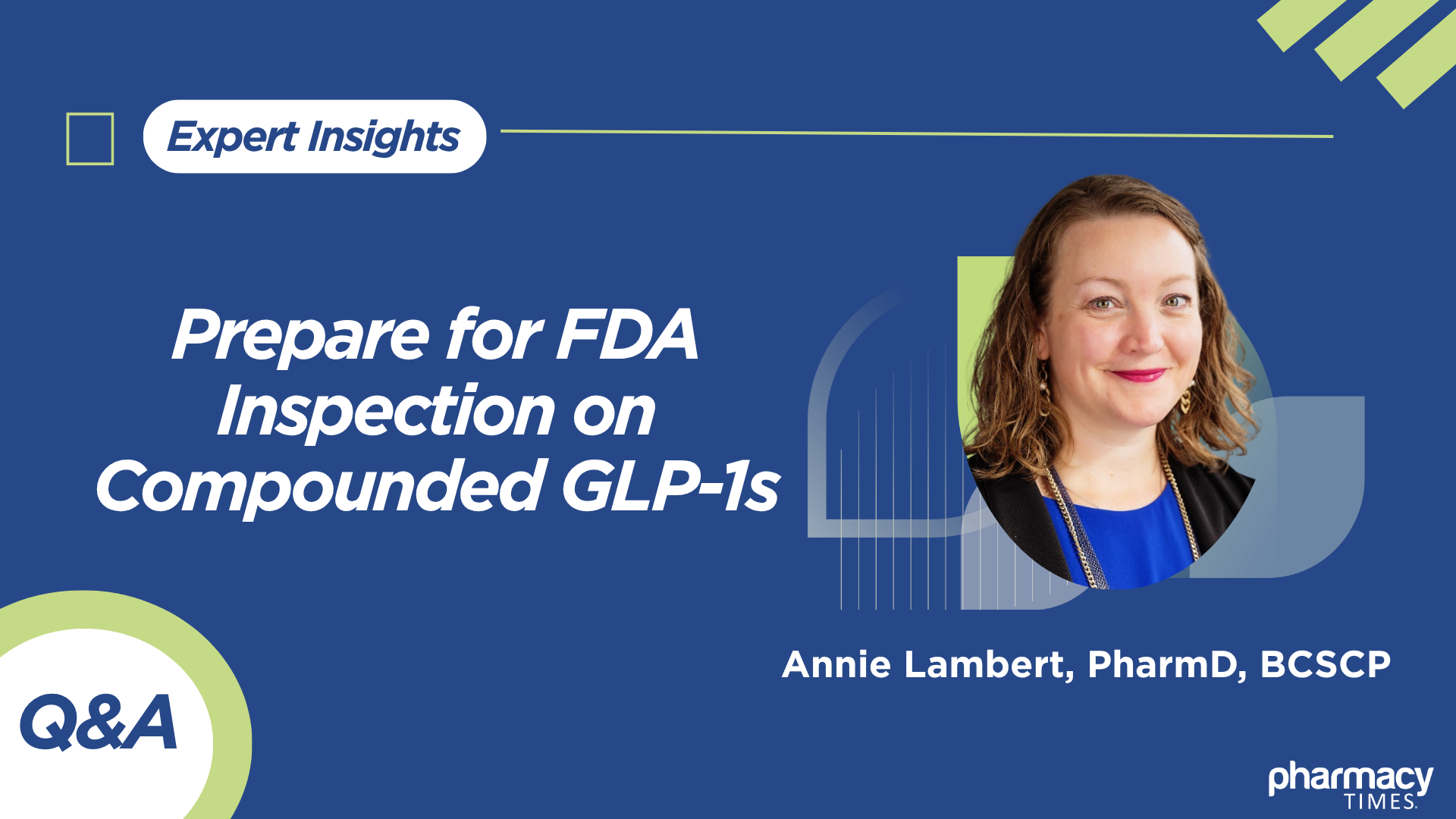 Expert Insights

Prepare for FDA Inspection on Compounded GLP-1s

Annie Lambert, PharmD, BCSCP

Q&A

pharmacy TIMES